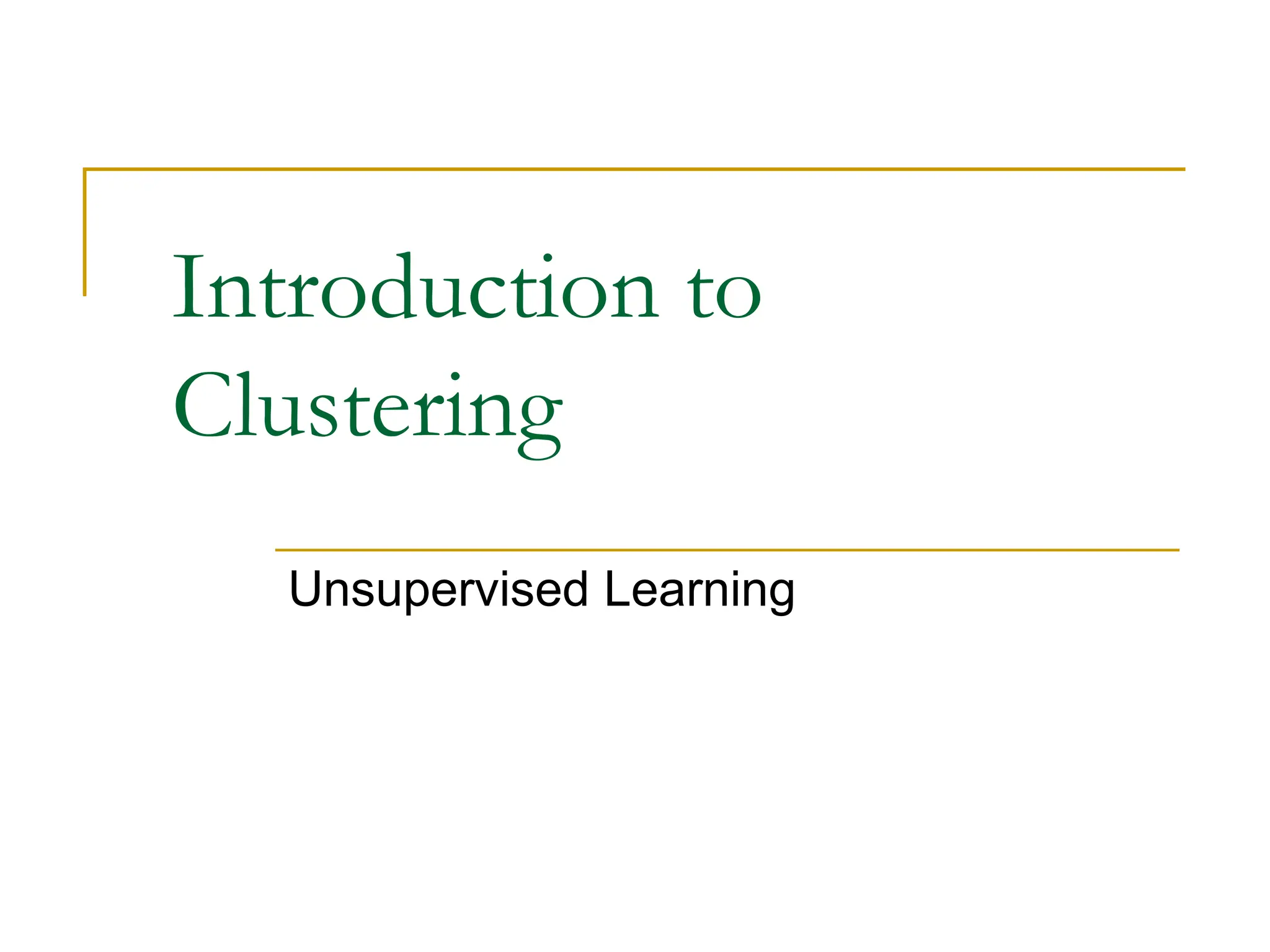 Introduction to Clustering

Unsupervised Learning